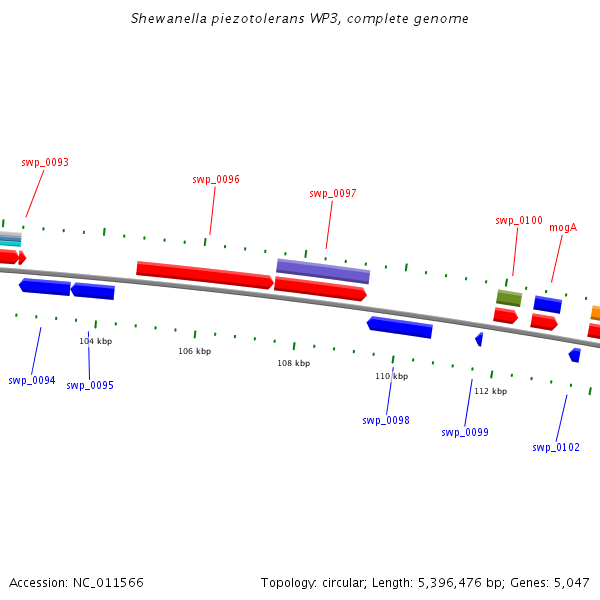 Shewanella piezotolerans WP3, complete genome

swp_0093

swp_0096

swp_0097

swp_0100

mogA

104 kbp

106 kbp

108 kbp

110 kbp

112 kbp

swp_0094

swp_0095

swp_0098

swp_0099

swp_0102

Accession: NC_011566

Topology: circular; Length: 5,396,476 bp; Genes: 5,047